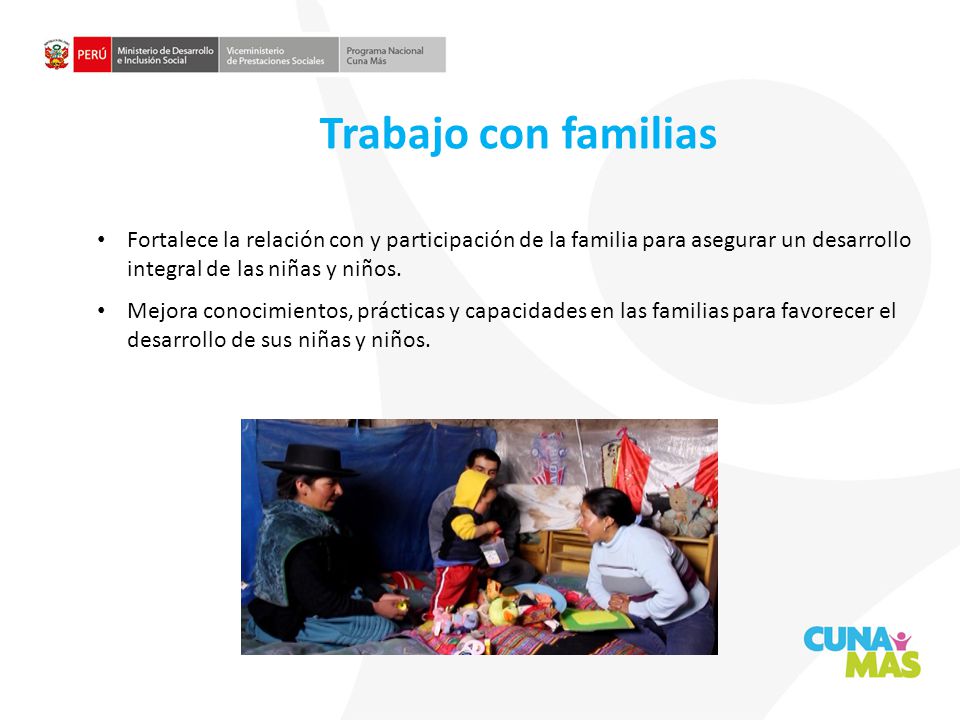 PERÚ Ministerio de Desarrollo e Inclusión Social Viceministerio de Prestaciones Sociales Programa Nacional Cuna Más

Trabajo con familias

• Fortalece la relación con y participación de la familia para asegurar un desarrollo integral de las niñas y niños.

• Mejora conocimientos, prácticas y capacidades en las familias para favorecer el desarrollo de sus niñas y niños.

CUNA MAS